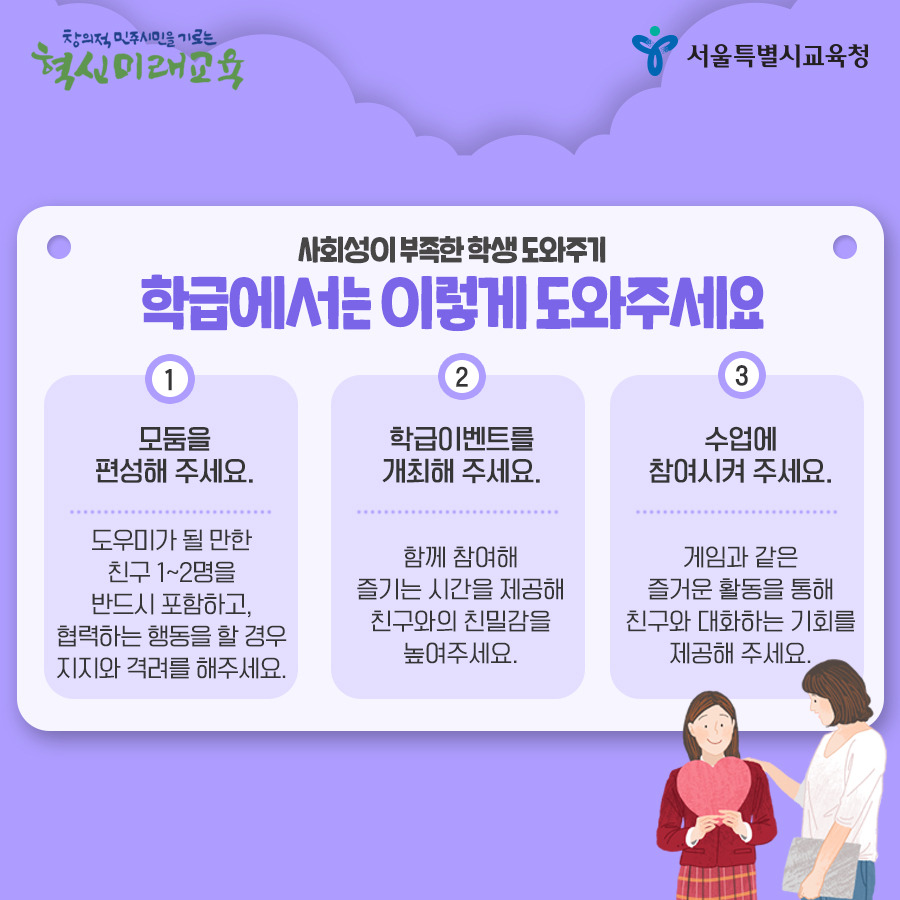 창의적 민주시민을 기르는
혁신미래교육

서울특별시교육청

사회성이 부족한 학생 도와주기
학급에서는 이렇게 도와주세요

1
모둠을
편성해 주세요.

도우미가 될 만한
친구 1~2명을
반드시 포함하고,
협력하는 행동을 할 경우
지지와 격려를 해주세요.

2
학급이벤트를
개최해 주세요.

함께 참여해
즐기는 시간을 제공해
친구와의 친밀감을
높여주세요.

3
수업에
참여시켜 주세요.

게임과 같은
즐거운 활동을 통해
친구와 대화하는 기회를
제공해 주세요.